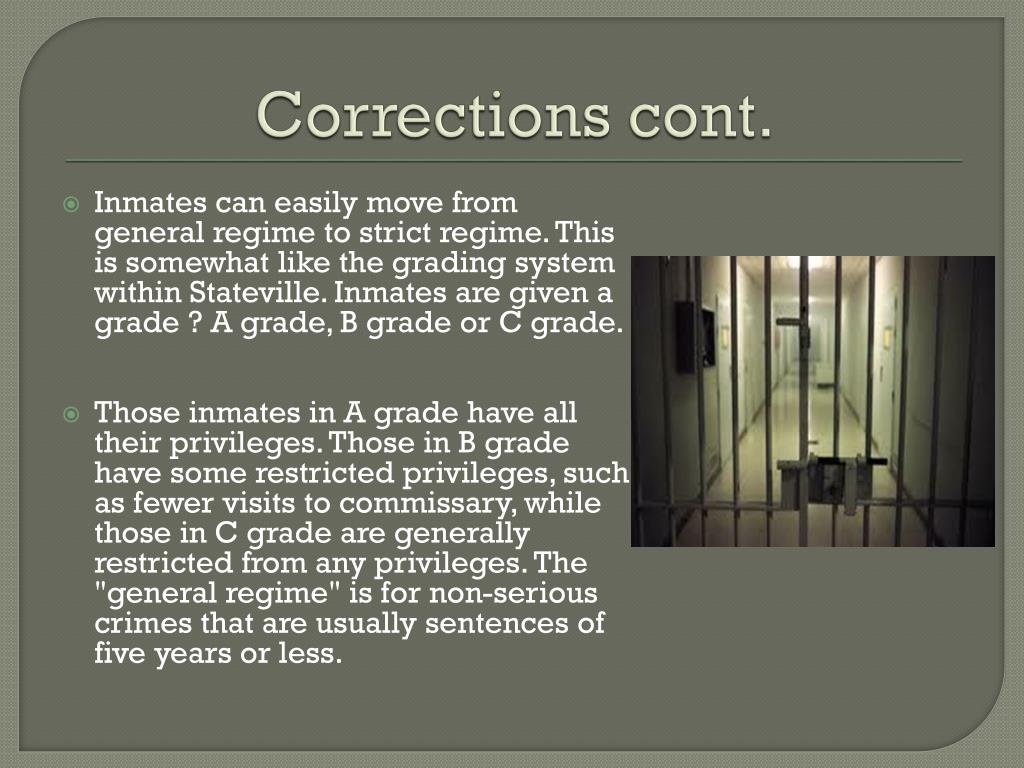 Corrections cont.

Inmates can easily move from general regime to strict regime. This is somewhat like the grading system within Stateville. Inmates are given a grade ? A grade, B grade or C grade.

Those inmates in A grade have all their privileges. Those in B grade have some restricted privileges, such as fewer visits to commissary, while those in C grade are generally restricted from any privileges. The "general regime" is for non-serious crimes that are usually sentences of five years or less.